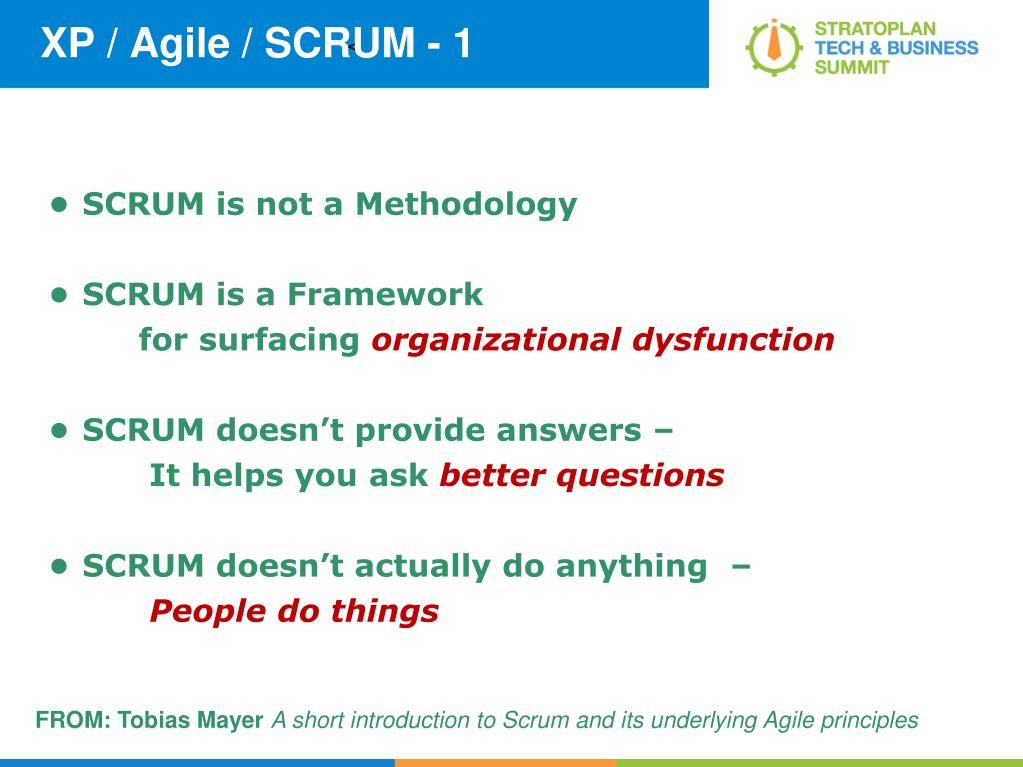 XP / Agile / SCRUM - 1

STRATOPLAN
TECH & BUSINESS
SUMMIT

• SCRUM is not a Methodology

• SCRUM is a Framework
for surfacing organizational dysfunction

• SCRUM doesn't provide answers –
It helps you ask better questions

• SCRUM doesn't actually do anything –
People do things

FROM: Tobias Mayer A short introduction to Scrum and its underlying Agile principles